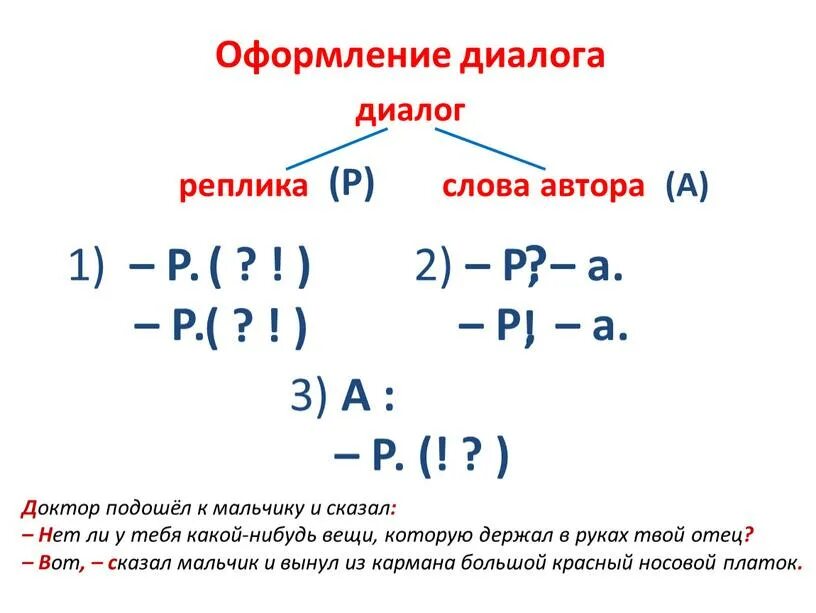 Оформление диалога

диалог

реплика (Р)

слова автора (А)

1) – Р. ( ? ! )

– Р.( ? ! )

2) – Р,? – а.

– Р,! – а.

3) А :

– Р. (! ? )

Доктор подошёл к мальчику и сказал:
– Нет ли у тебя какой-нибудь вещи, которую держал в руках твой отец?
– Вот, – сказал мальчик и вынул из кармана большой красный носовой платок.